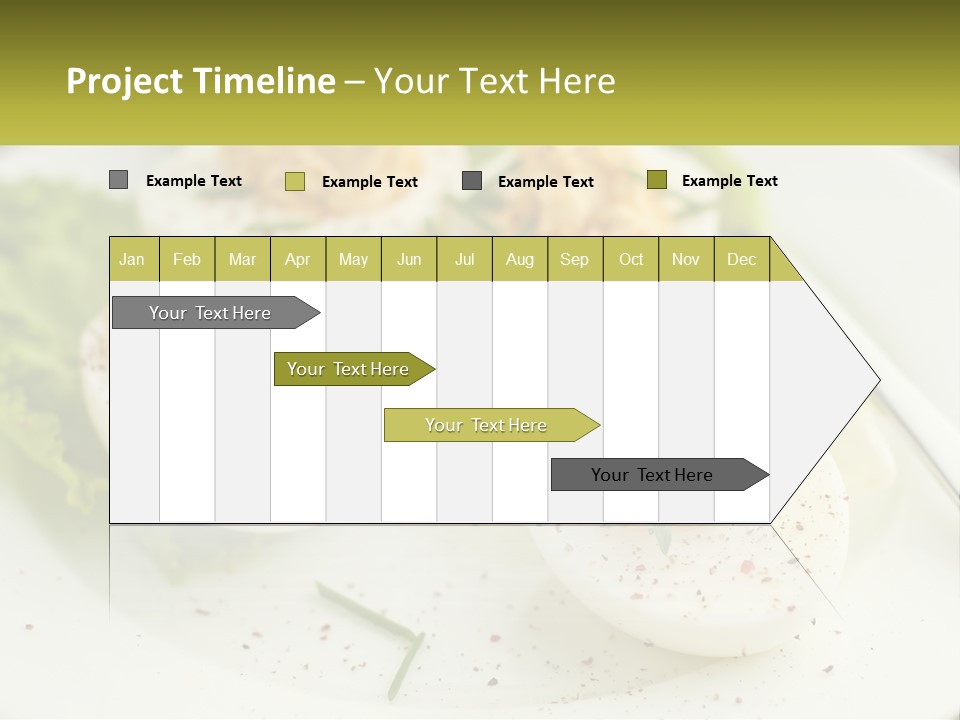 Project Timeline – Your Text Here

Example Text
Example Text
Example Text
Example Text

| Jan | Feb | Mar | Apr | May | Jun | Jul | Aug | Sep | Oct | Nov | Dec |
|---|---|---|---|---|---|---|---|---|---|---|---|

Your Text Here

Your Text Here

Your Text Here

Your Text Here